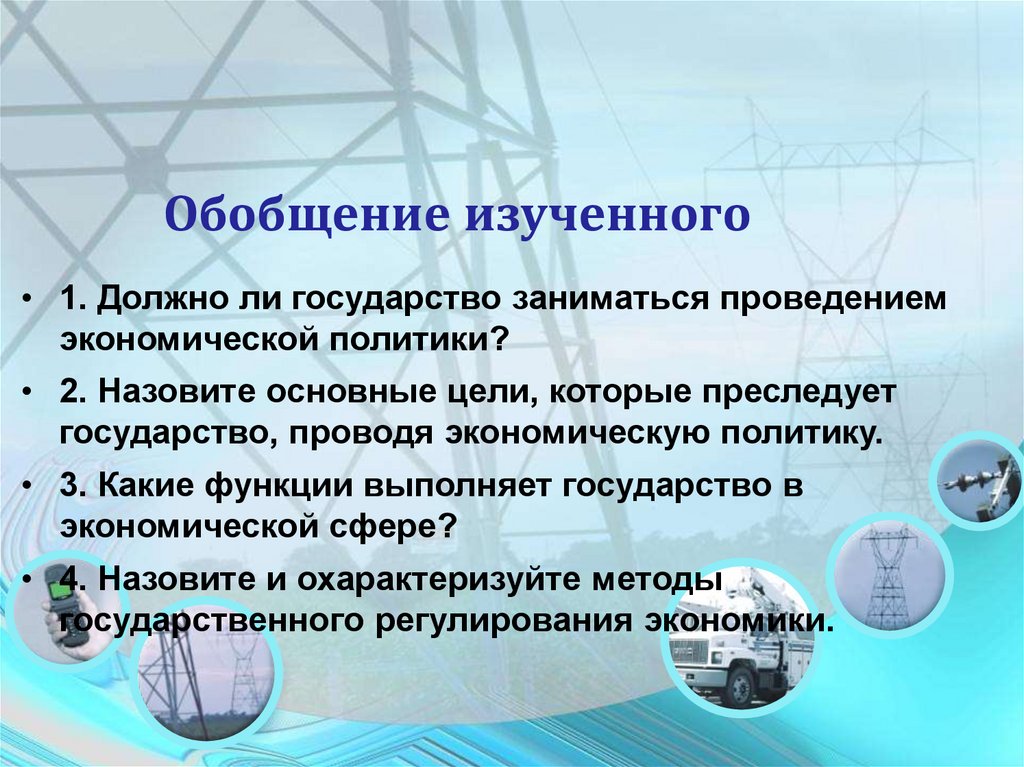 Обобщение изученного

• 1. Должно ли государство заниматься проведением экономической политики?

• 2. Назовите основные цели, которые преследует государство, проводя экономическую политику.

• 3. Какие функции выполняет государство в экономической сфере?

• 4. Назовите и охарактеризуйте методы государственного регулирования экономики.